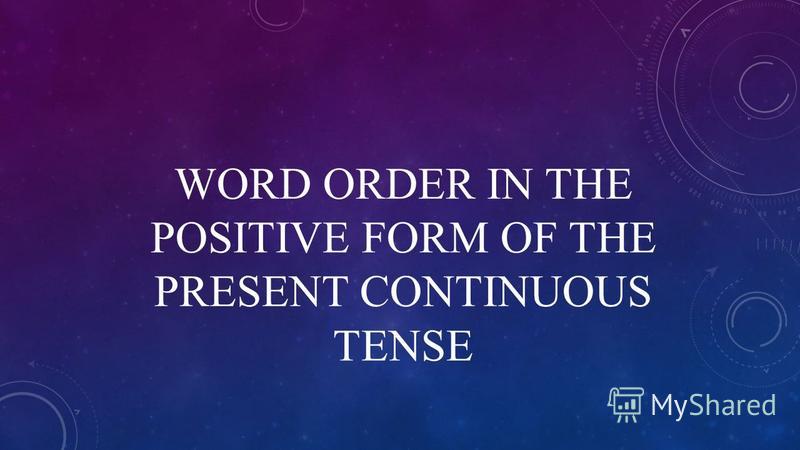 WORD ORDER IN THE POSITIVE FORM OF THE PRESENT CONTINUOUS TENSE

MyShared